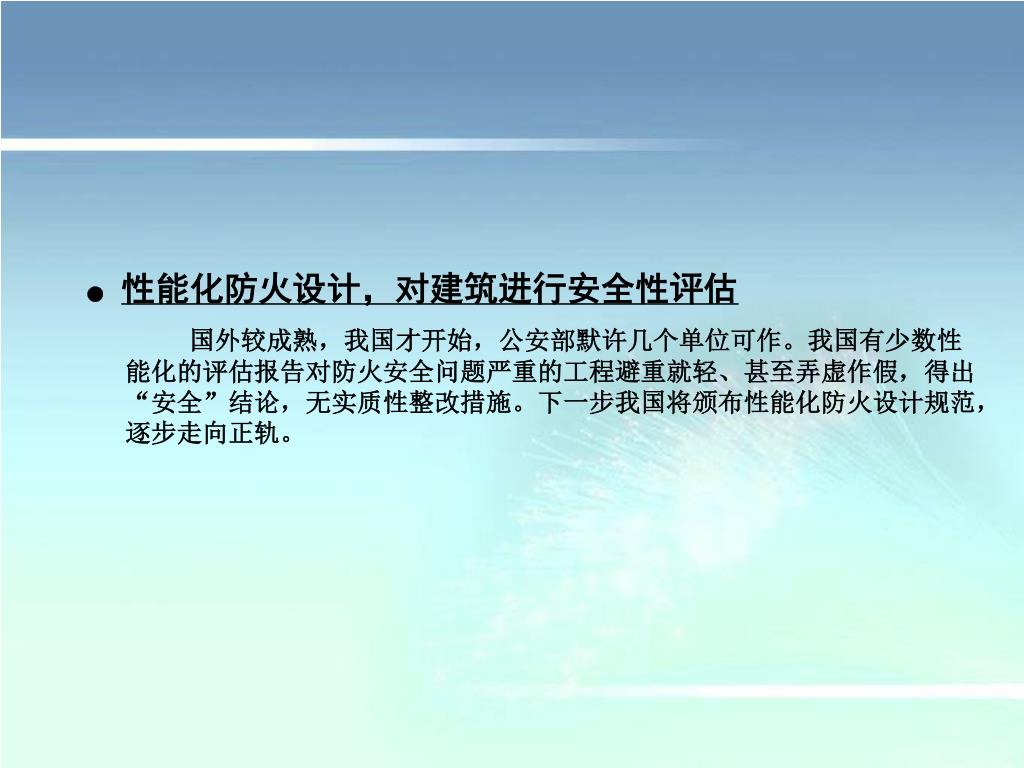 ● 性能化防火设计，对建筑进行安全性评估

国外较成熟，我国才开始，公安部默许几个单位可作。我国有少数性能化的评估报告对防火安全问题严重的工程避重就轻、甚至弄虚作假，得出“安全”结论，无实质性整改措施。下一步我国将颁布性能化防火设计规范，逐步走向正轨。